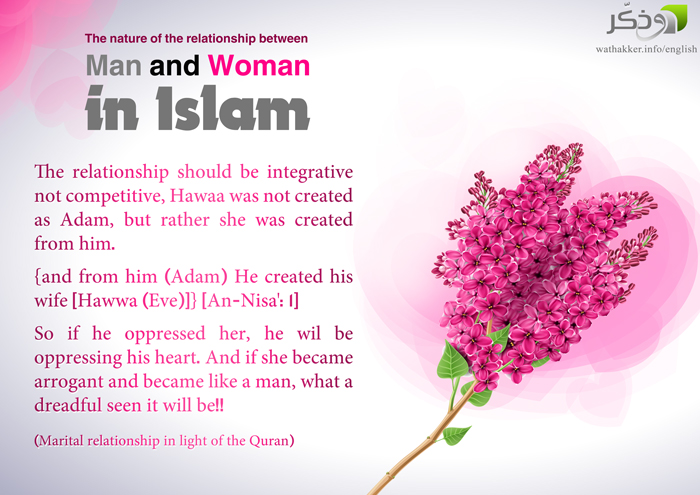 وذكّر
wathakker.info/english

The nature of the relationship between

Man and Woman

in Islam

The relationship should be integrative not competitive, Hawaa was not created as Adam, but rather she was created from him.

{and from him (Adam) He created his wife [Hawwa (Eve)]} [An-Nisa': 1]

So if he oppressed her, he wil be oppressing his heart. And if she became arrogant and became like a man, what a dreadful seen it will be!!

(Marital relationship in light of the Quran)